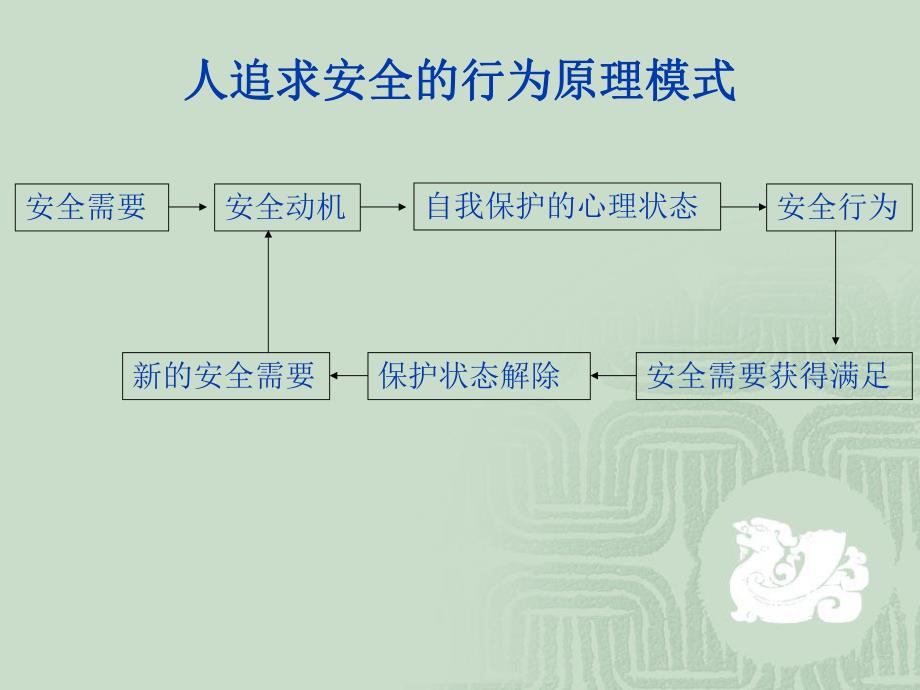 人追求安全的行为原理模式

安全需要

安全动机

自我保护的心理状态

安全行为

安全需要获得满足

保护状态解除

新的安全需要